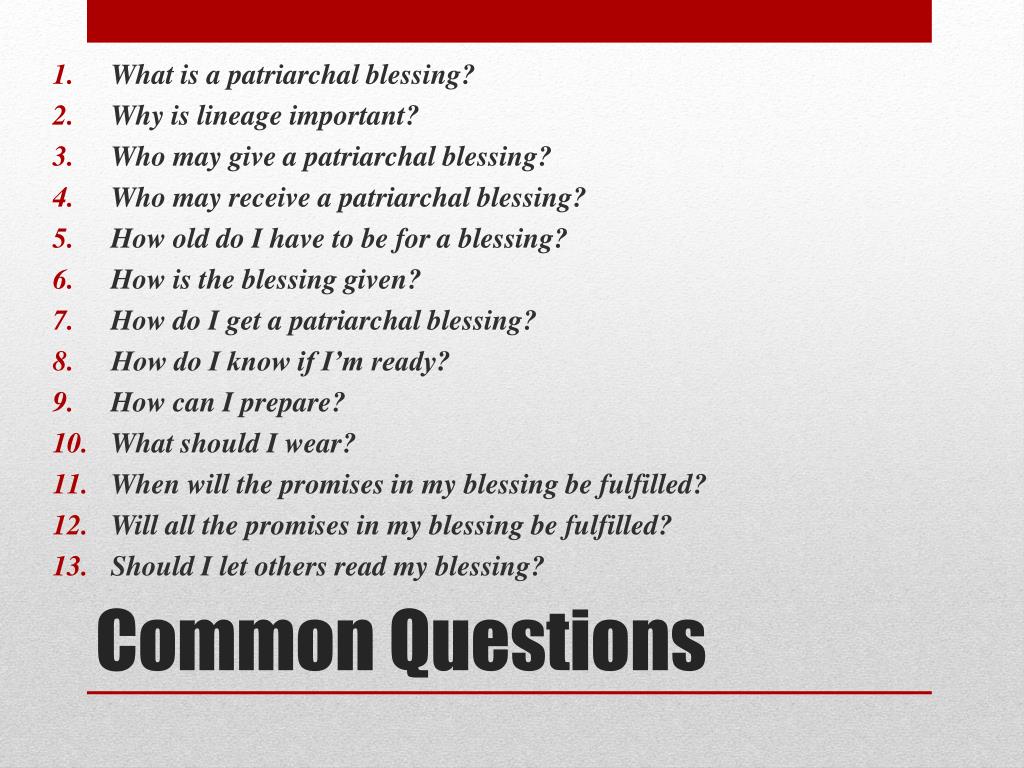 1. What is a patriarchal blessing?
2. Why is lineage important?
3. Who may give a patriarchal blessing?
4. Who may receive a patriarchal blessing?
5. How old do I have to be for a blessing?
6. How is the blessing given?
7. How do I get a patriarchal blessing?
8. How do I know if I'm ready?
9. How can I prepare?
10. What should I wear?
11. When will the promises in my blessing be fulfilled?
12. Will all the promises in my blessing be fulfilled?
13. Should I let others read my blessing?

Common Questions